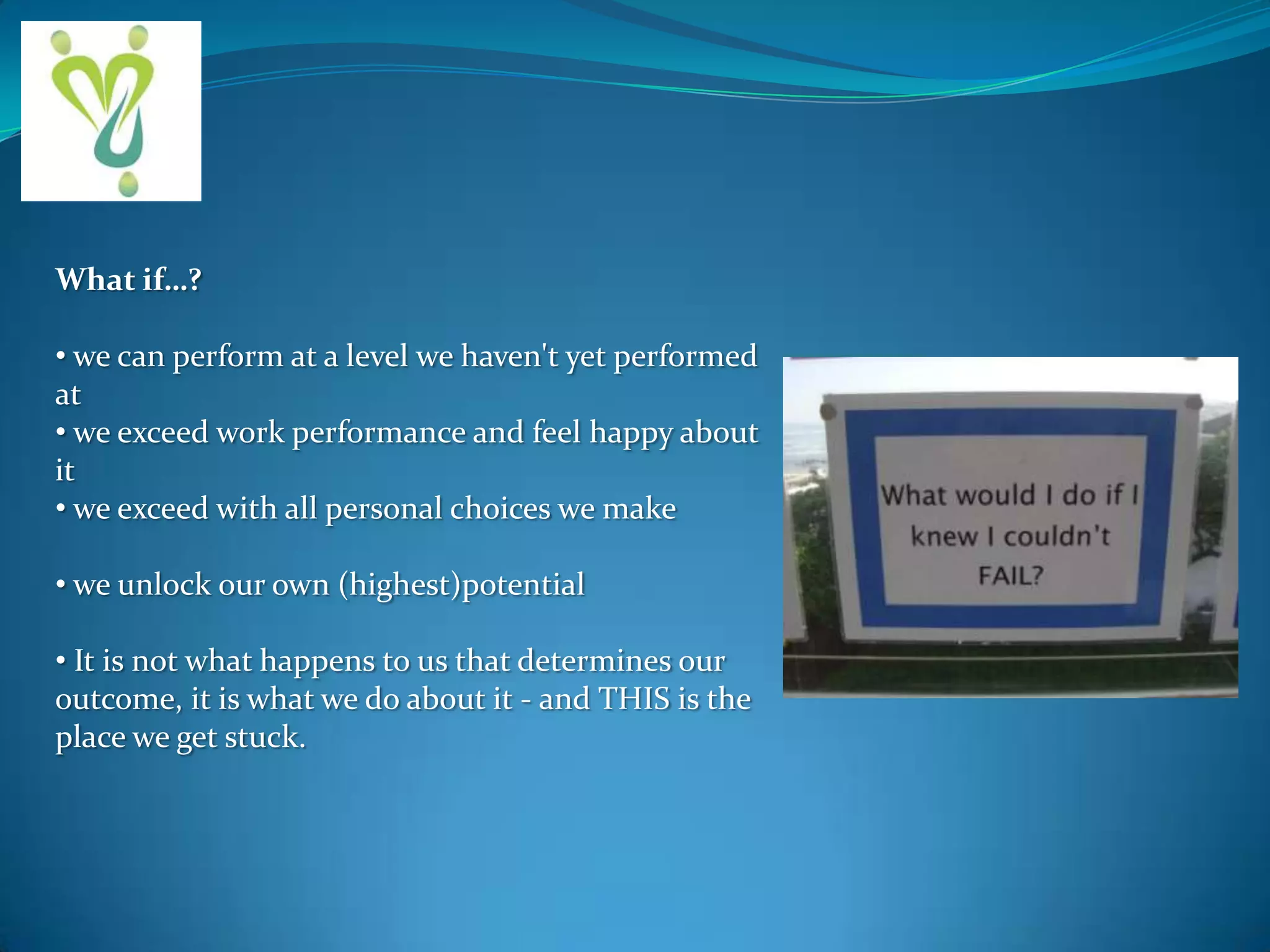 What if...?

• we can perform at a level we haven't yet performed at
• we exceed work performance and feel happy about it
• we exceed with all personal choices we make

• we unlock our own (highest)potential

• It is not what happens to us that determines our outcome, it is what we do about it - and THIS is the place we get stuck.

What would I do if I knew I couldn't FAIL?